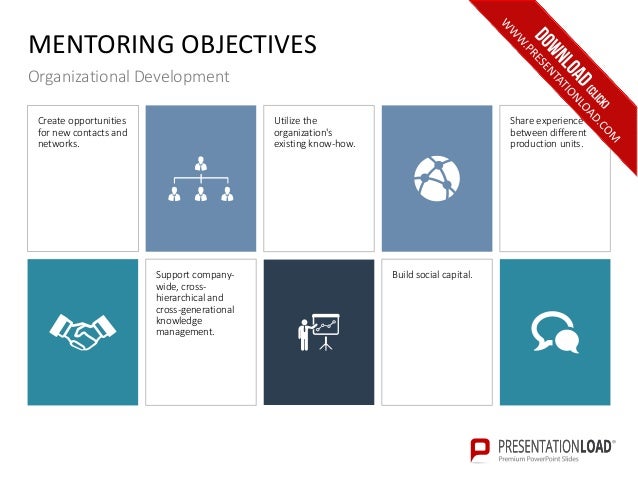 MENTORING OBJECTIVES

Organizational Development

DOWNLOAD (CLICK)
WWW.PRESENTATIONLOAD.COM

Create opportunities for new contacts and networks.

Utilize the organization's existing know-how.

Share experience between different production units.

Support company-wide, cross-hierarchical and cross-generational knowledge management.

Build social capital.

PRESENTATIONLOAD®
Premium PowerPoint Slides